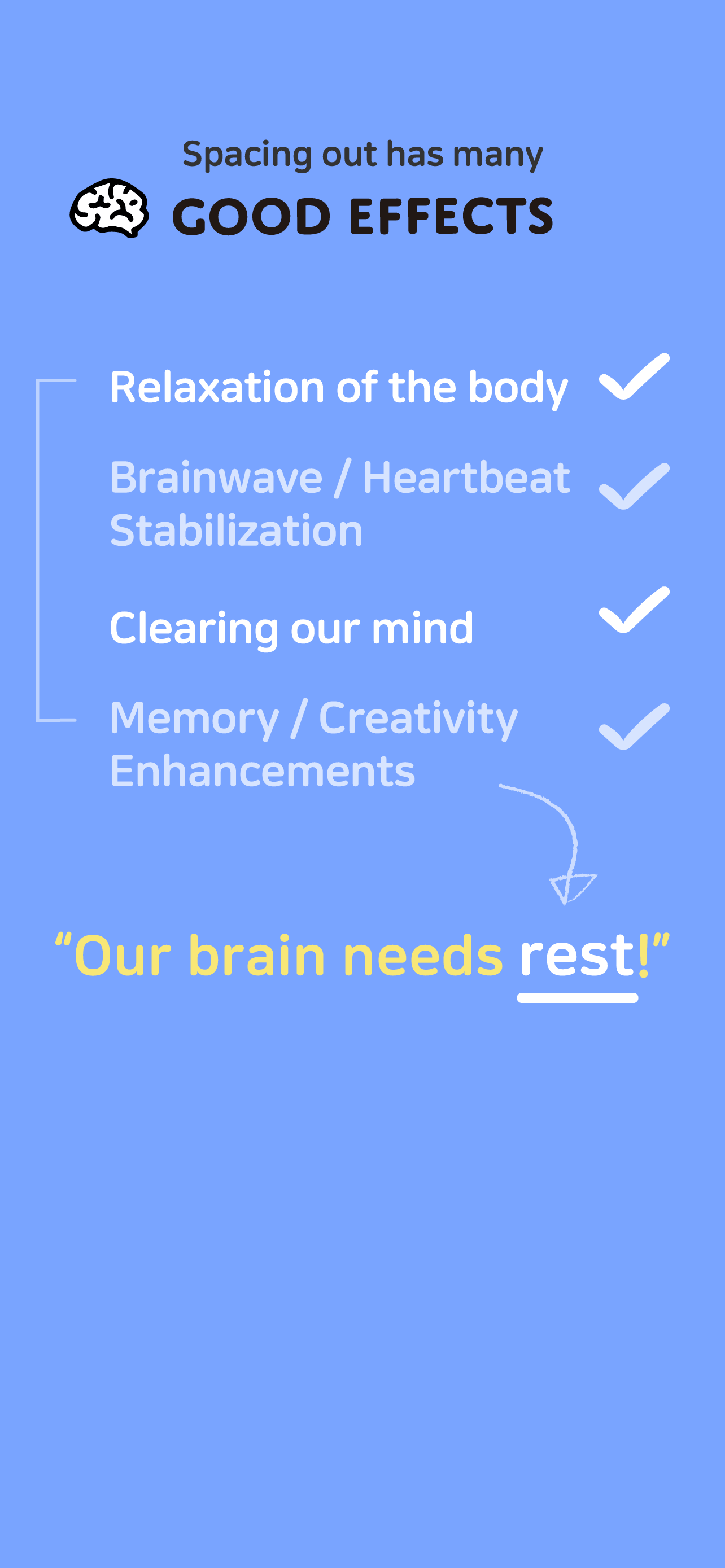 Spacing out has many
GOOD EFFECTS

Relaxation of the body

Brainwave / Heartbeat Stabilization

Clearing our mind

Memory / Creativity Enhancements

“Our brain needs rest!”